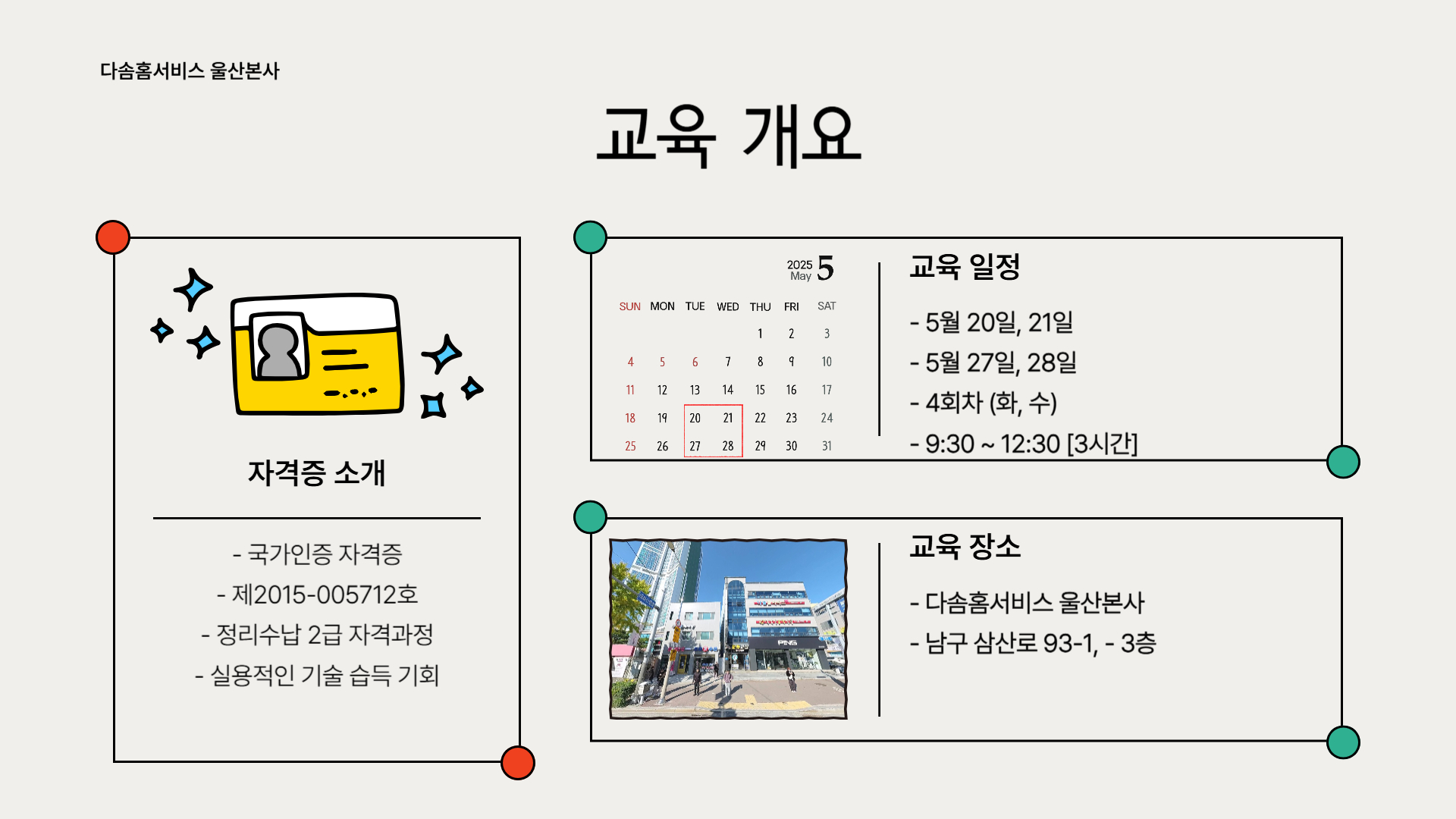 다솜홈서비스 울산본사

교육 개요

자격증 소개

- 국가인증 자격증
- 제2015-005712호
- 정리수납 2급 자격과정
- 실용적인 기술 습득 기회

2025 May 5

| SUN | MON | TUE | WED | THU | FRI | SAT |
|---|---|---|---|---|---|---|
| | | | | 1 | 2 | 3 |
| 4 | 5 | 6 | 7 | 8 | 9 | 10 |
| 11 | 12 | 13 | 14 | 15 | 16 | 17 |
| 18 | 19 | 20 | 21 | 22 | 23 | 24 |
| 25 | 26 | 27 | 28 | 29 | 30 | 31 |

교육 일정

- 5월 20일, 21일
- 5월 27일, 28일
- 4회차 (화, 수)
- 9:30 ~ 12:30 [3시간]

PING

교육 장소

- 다솜홈서비스 울산본사
- 남구 삼산로 93-1, - 3층